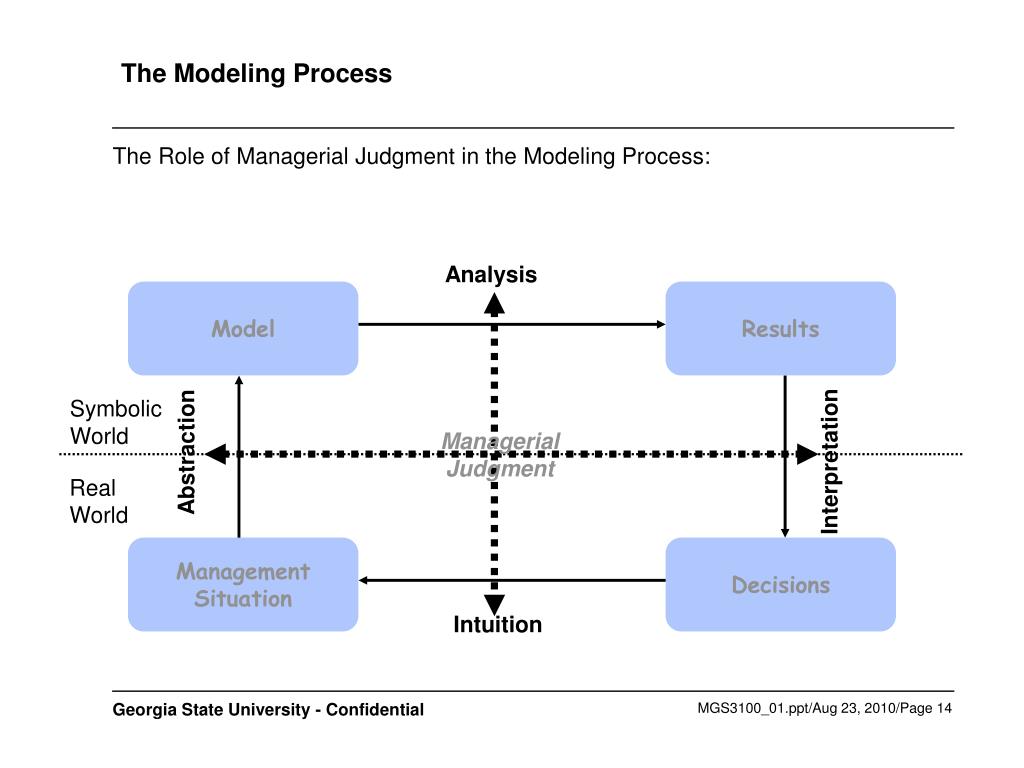 The Modeling Process

The Role of Managerial Judgment in the Modeling Process:

Analysis

Model

Results

Symbolic World

Abstraction

Managerial Judgment

Interpretation

Real World

Management Situation

Decisions

Intuition

Georgia State University - Confidential

MGS3100_01.ppt/Aug 23, 2010/Page 14